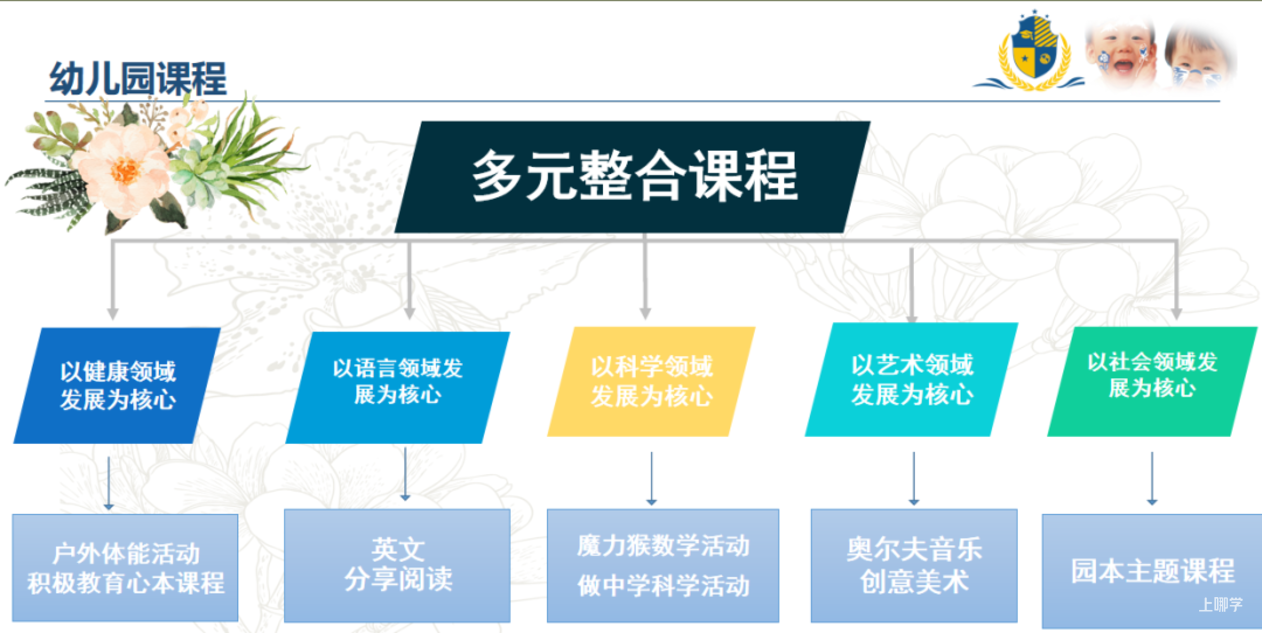 幼儿园课程

多元整合课程

以健康领域发展为核心

以语言领域发展为核心

以科学领域发展为核心

以艺术领域发展为核心

以社会领域发展为核心

户外体能活动
积极教育心本课程

英文
分享阅读

魔力猴数学活动
做中学科学活动

奥尔夫音乐
创意美术

园本主题课程

上哪学